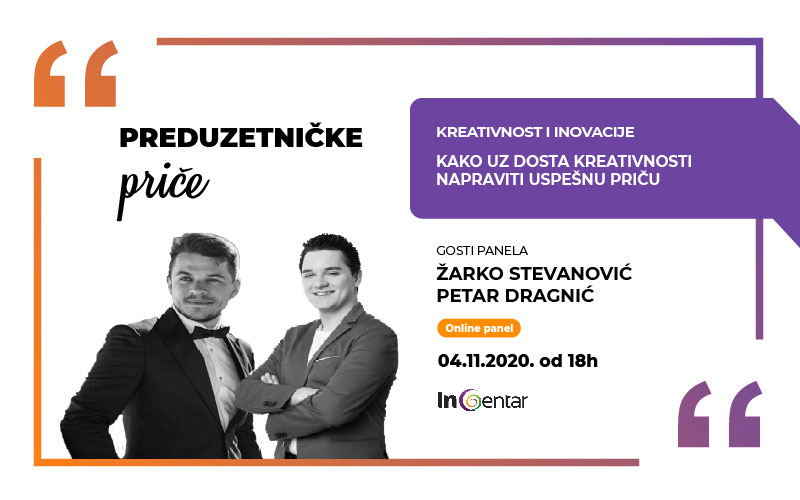 PREDUZETNIČKE
priče

KREATIVNOST I INOVACIJE

KAKO UZ DOSTA KREATIVNOSTI NAPRAVITI USPEŠNU PRIČU

GOSTI PANELA
ŽARKO STEVANOVIĆ
PETAR DRAGNIĆ

Online panel

04.11.2020. od 18h

InCentar